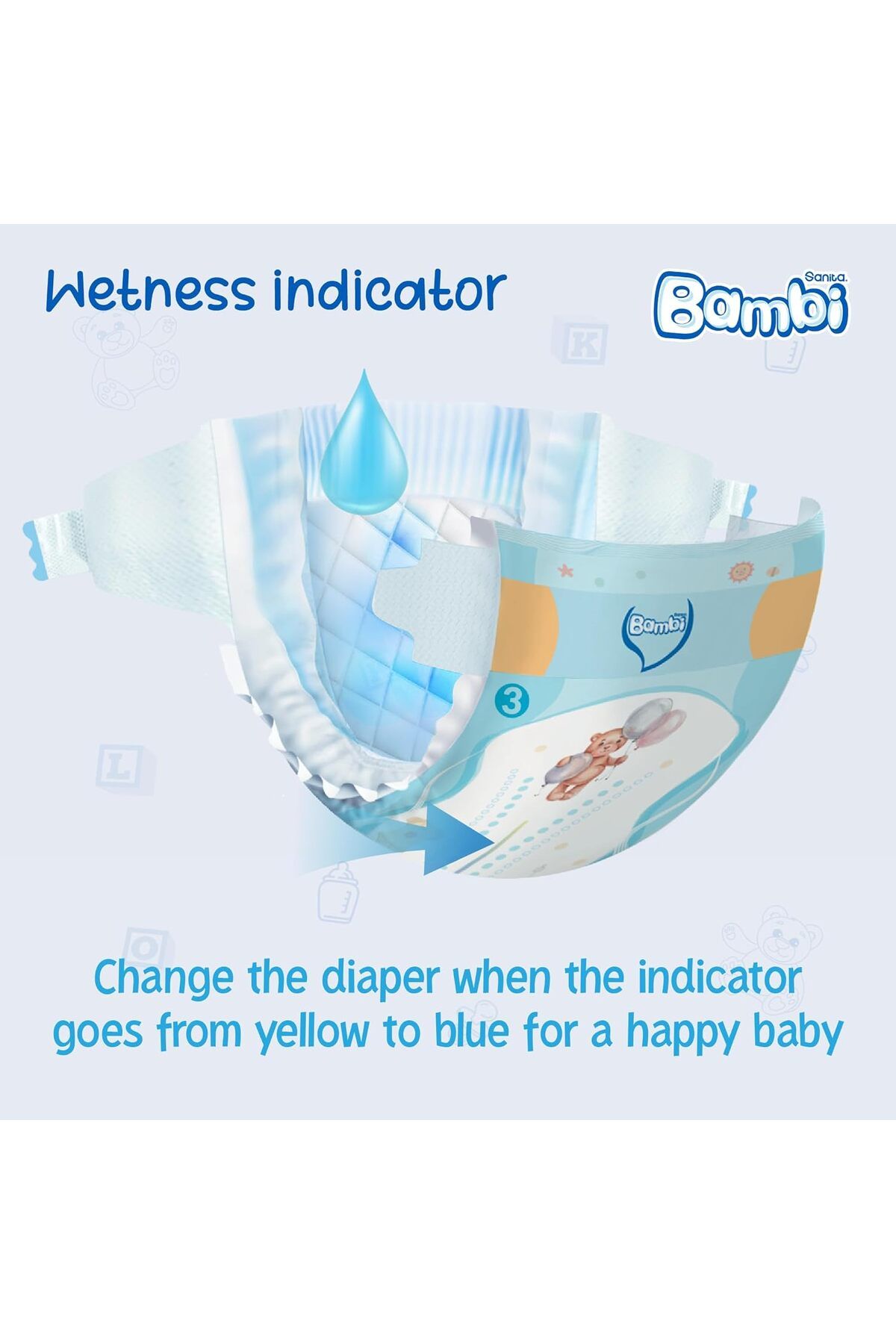 Wetness indicator

Sanita. Bambi

K

Bambi

3

L

Change the diaper when the indicator goes from yellow to blue for a happy baby